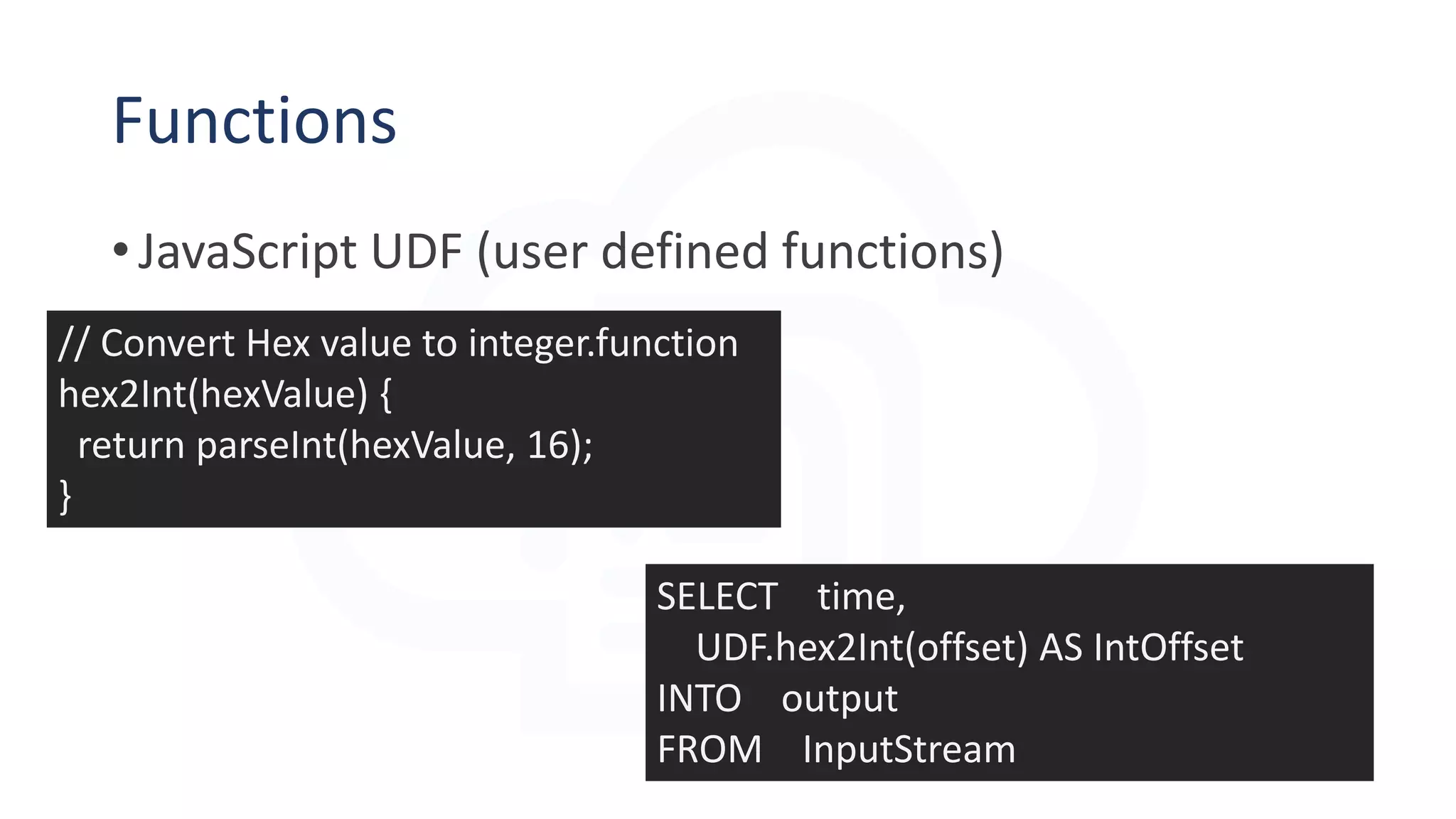 Functions

• JavaScript UDF (user defined functions)

// Convert Hex value to integer.function
hex2Int(hexValue) {
  return parseInt(hexValue, 16);
}

SELECT    time,
   UDF.hex2Int(offset) AS IntOffset
INTO    output
FROM    InputStream